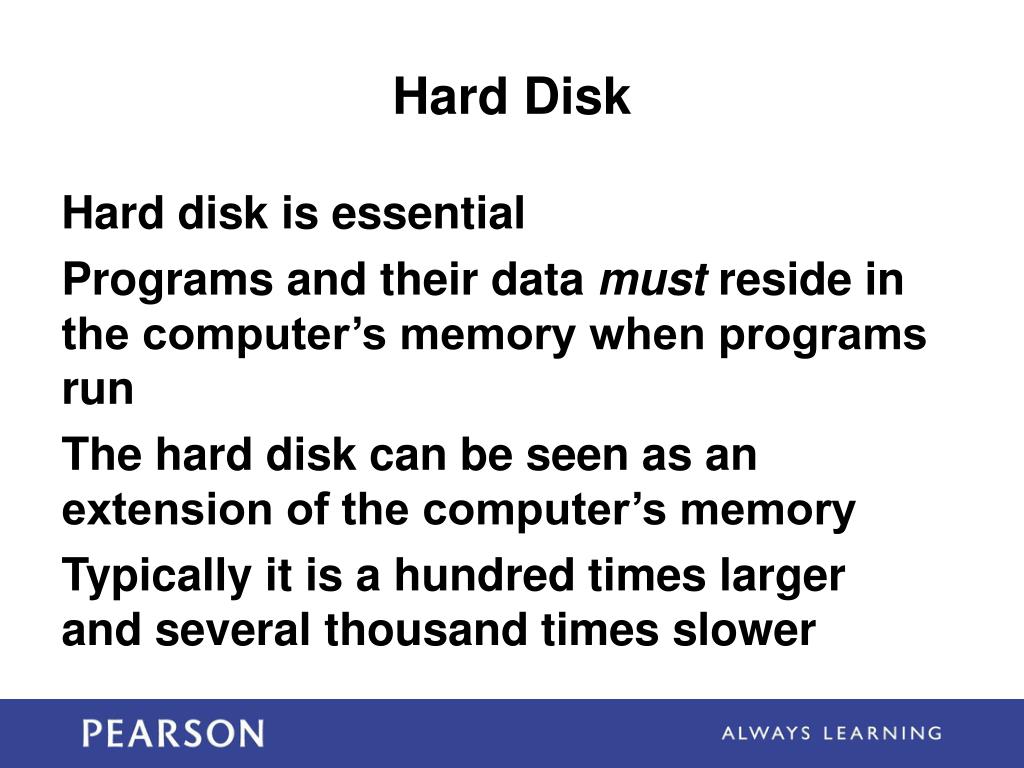 Hard Disk

Hard disk is essential

Programs and their data must reside in the computer's memory when programs run

The hard disk can be seen as an extension of the computer's memory

Typically it is a hundred times larger and several thousand times slower

PEARSON

ALWAYS LEARNING